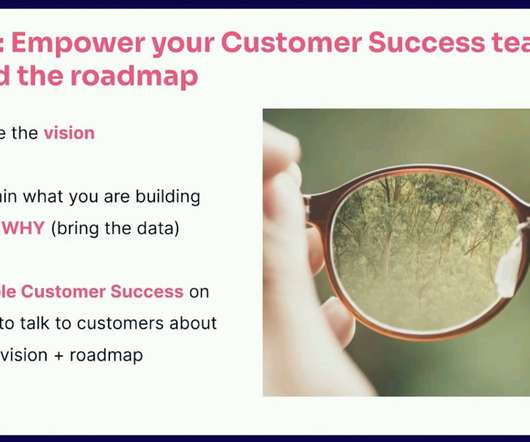 : Empower your Customer Success tea
d the roadmap

e the vision

ain what you are building
WHY (bring the data)

ble Customer Success on
to talk to customers about
vision + roadmap